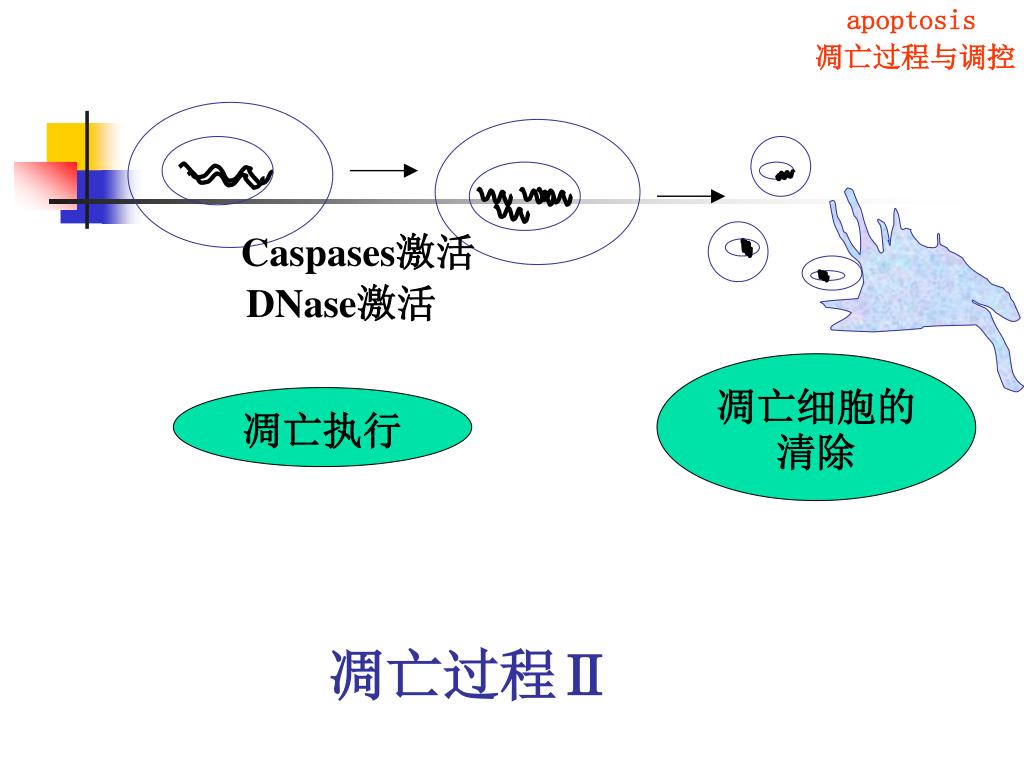 apoptosis
凋亡过程与调控

Caspases激活
DNase激活

凋亡执行

凋亡细胞的清除

凋亡过程Ⅱ